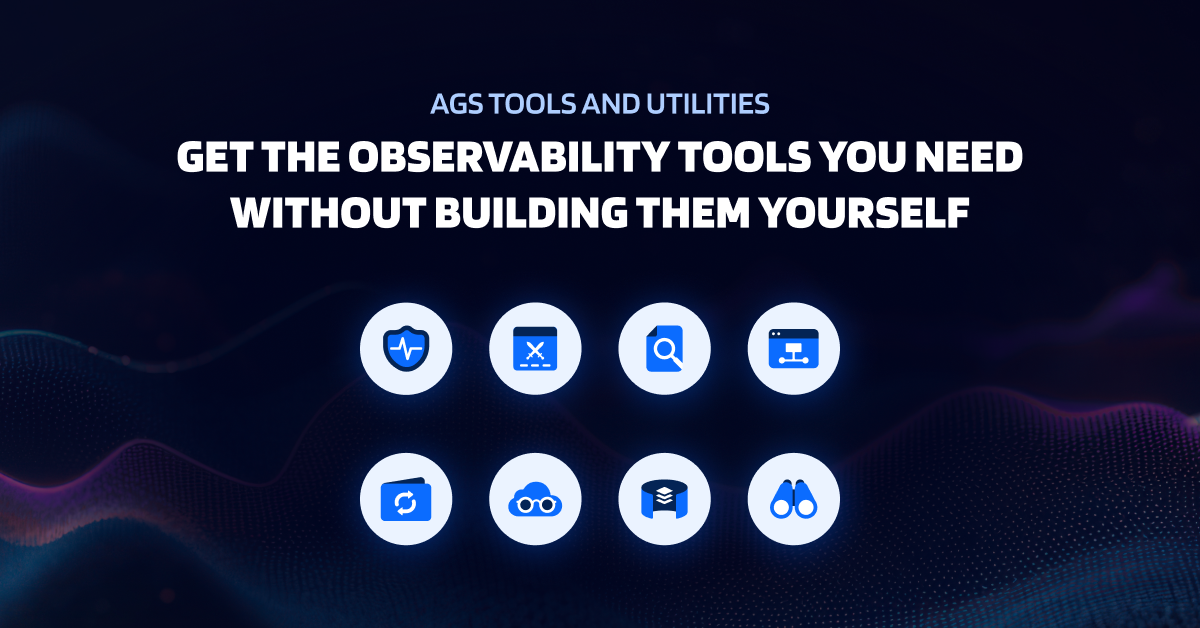 AGS TOOLS AND UTILITIES

GET THE OBSERVABILITY TOOLS YOU NEED WITHOUT BUILDING THEM YOURSELF